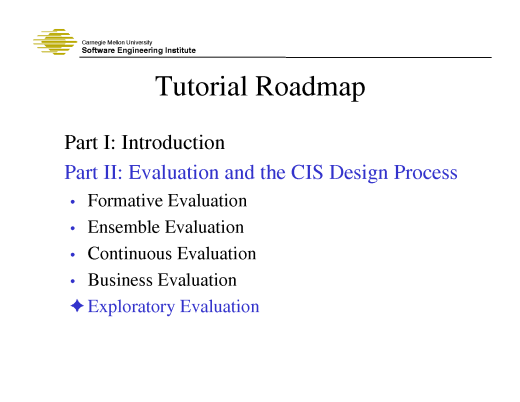 Carnegie Mellon University
Software Engineering Institute

Tutorial Roadmap

Part I: Introduction

Part II: Evaluation and the CIS Design Process

• Formative Evaluation
• Ensemble Evaluation
• Continuous Evaluation
• Business Evaluation
✦ Exploratory Evaluation